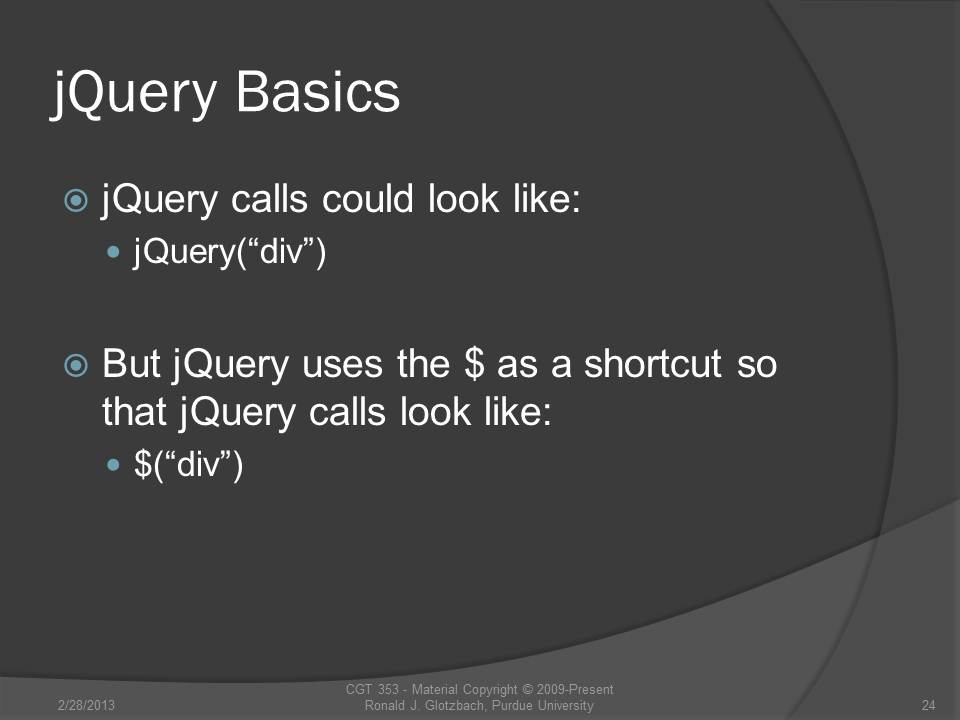 jQuery Basics

jQuery calls could look like:

jQuery(“div”)

But jQuery uses the \$ as a shortcut so that jQuery calls look like:

\$(“div”)

2/28/2013

CGT 353 - Material Copyright © 2009-Present Ronald J. Glotzbach, Purdue University

24